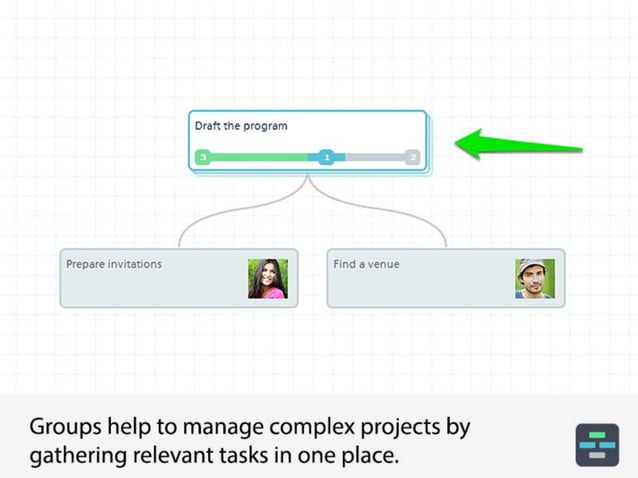 Draft the program

3

1

2

Prepare invitations

Find a venue

Groups help to manage complex projects by gathering relevant tasks in one place.